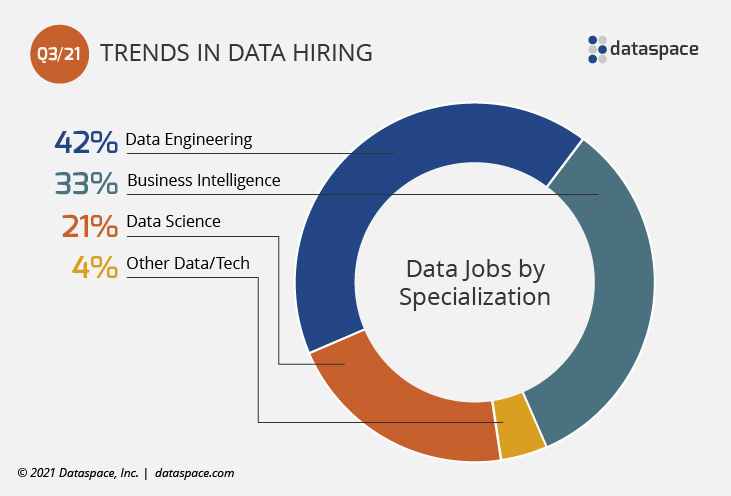 Q3/21 TRENDS IN DATA HIRING

dataspace

42% Data Engineering
33% Business Intelligence
21% Data Science
4% Other Data/Tech

Data Jobs by Specialization

© 2021 Dataspace, Inc. | dataspace.com